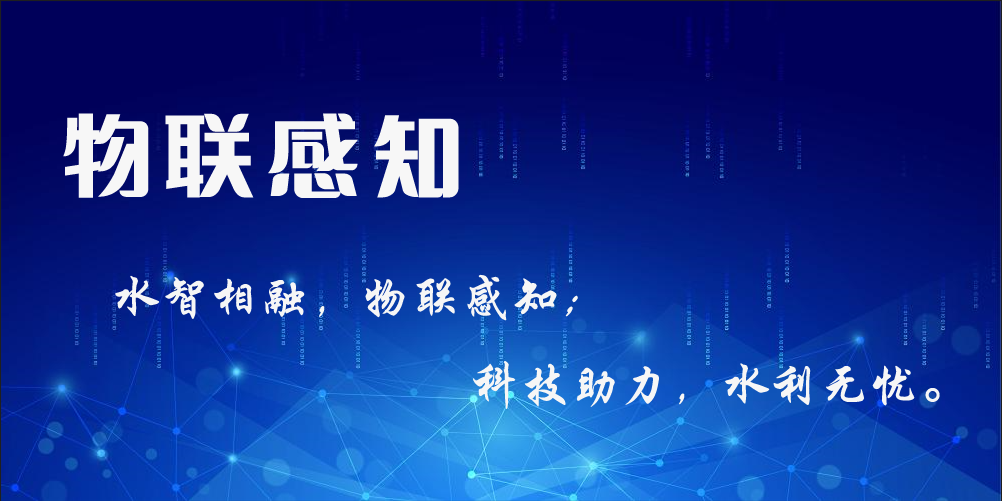 物联感知

水智相融，物联感知；

科技助力，水利无忧。